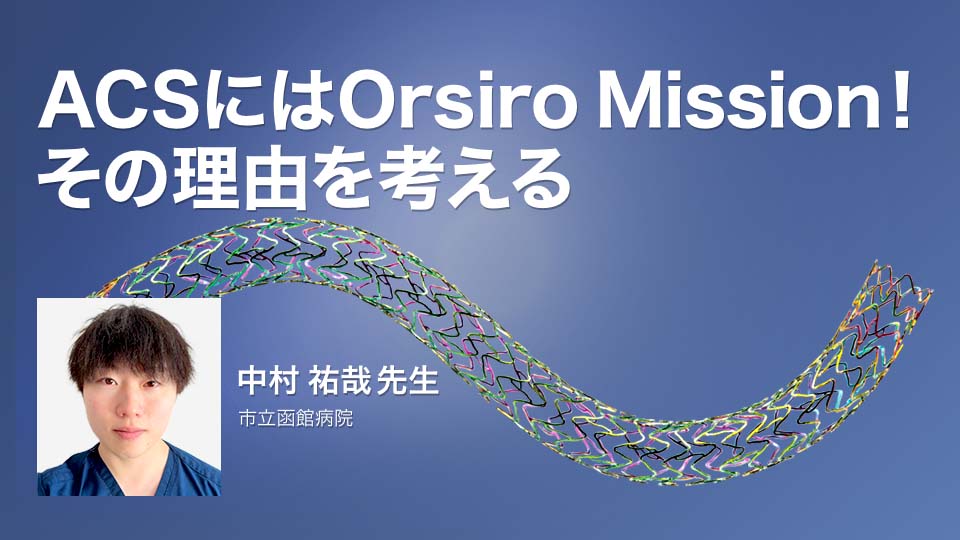 ACSにはOrsiro Mission！
その理由を考える

中村 祐哉 先生
市立函館病院